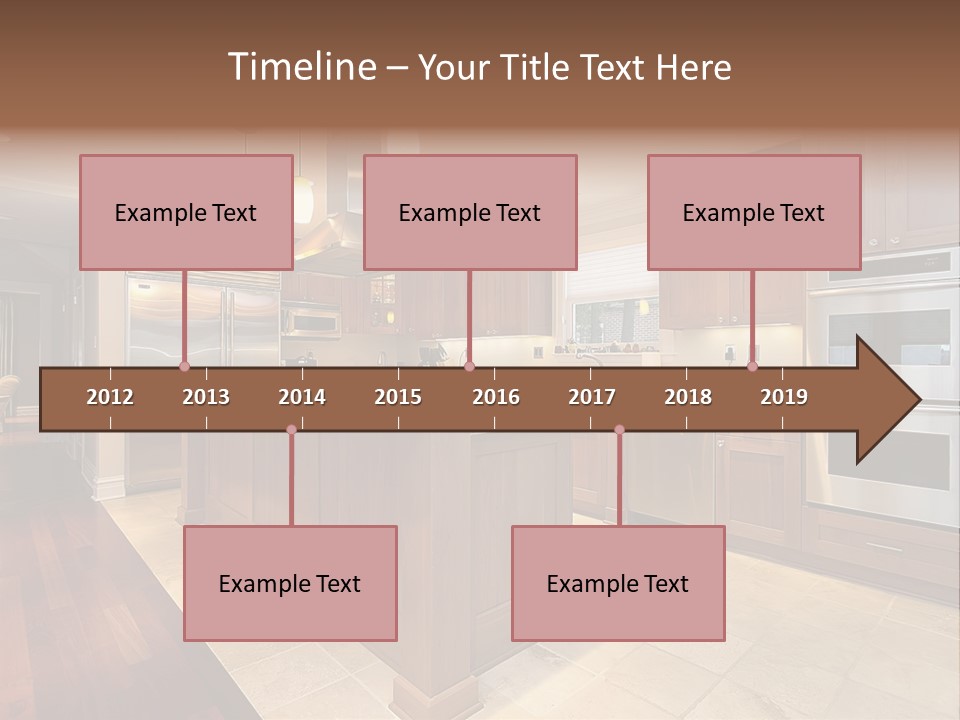 Timeline – Your Title Text Here

Example Text

Example Text

Example Text

2012 2013 2014 2015 2016 2017 2018 2019

Example Text

Example Text